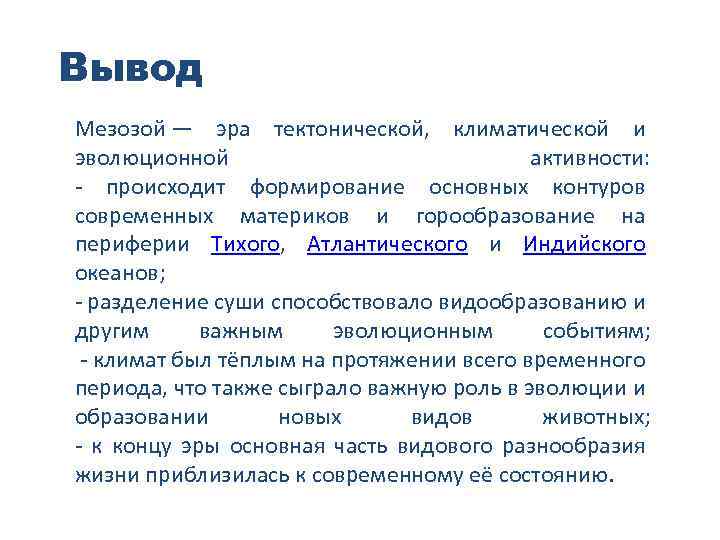 Вывод

Мезозой — эра тектонической, климатической и эволюционной активности:
- происходит формирование основных контуров современных материков и горообразование на периферии Тихого, Атлантического и Индийского океанов;
- разделение суши способствовало видообразованию и другим важным эволюционным событиям;
- климат был тёплым на протяжении всего временного периода, что также сыграло важную роль в эволюции и образовании новых видов животных;
- к концу эры основная часть видового разнообразия жизни приблизилась к современному её состоянию.